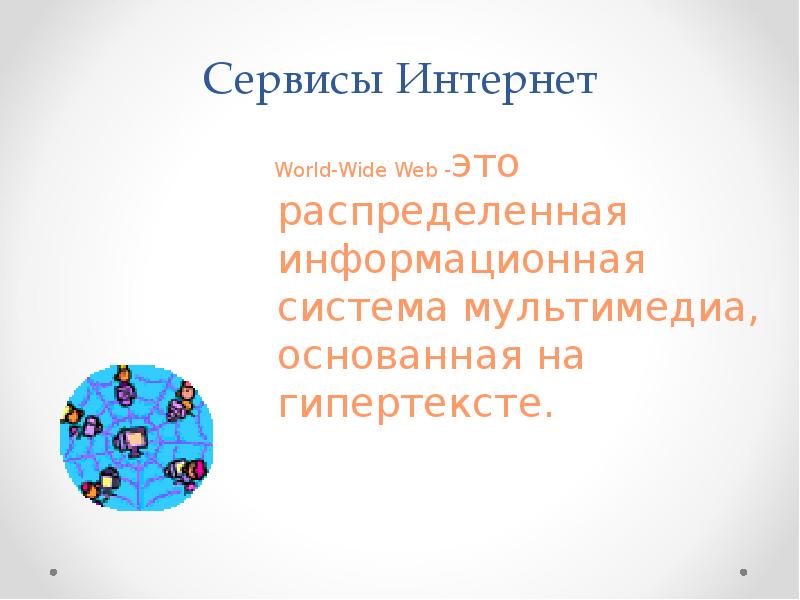 Сервисы Интернет

World-Wide Web -это распределенная информационная система мультимедиа, основанная на гипертексте.